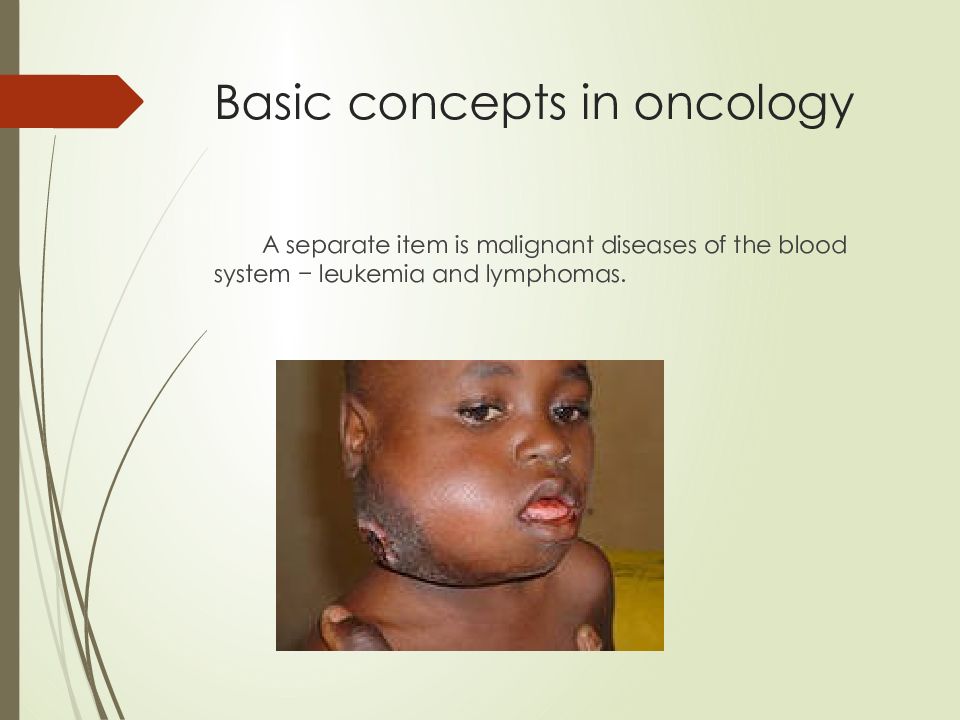 Basic concepts in oncology

A separate item is malignant diseases of the blood system − leukemia and lymphomas.